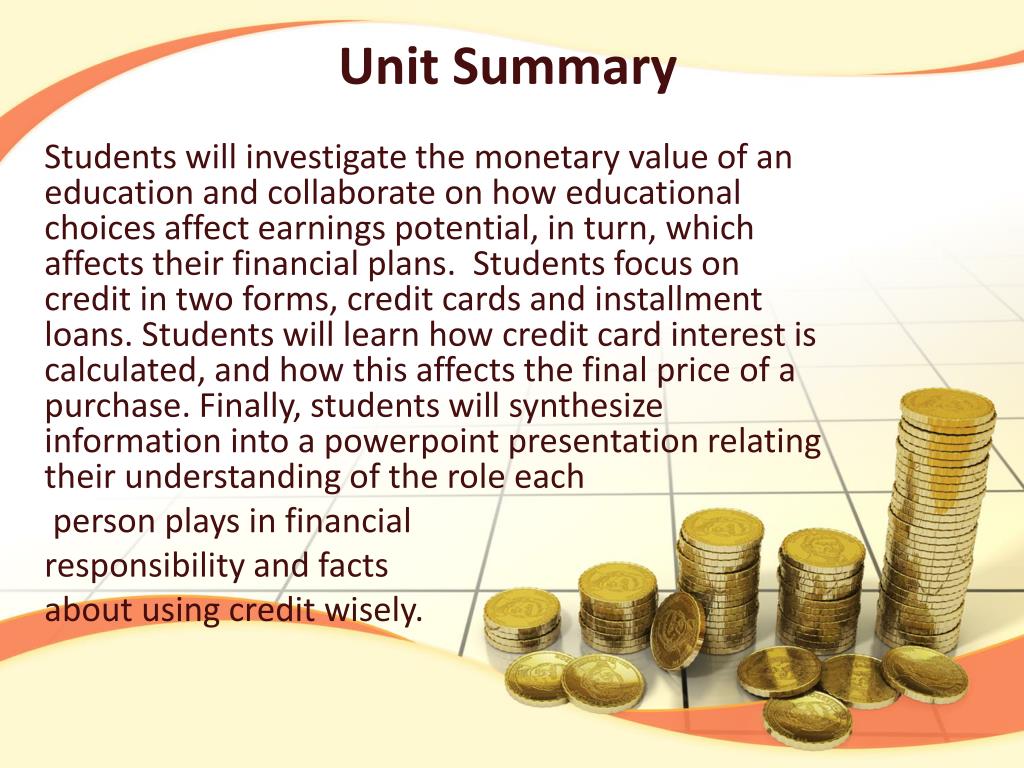 Unit Summary

Students will investigate the monetary value of an education and collaborate on how educational choices affect earnings potential, in turn, which affects their financial plans. Students focus on credit in two forms, credit cards and installment loans. Students will learn how credit card interest is calculated, and how this affects the final price of a purchase. Finally, students will synthesize information into a powerpoint presentation relating their understanding of the role each person plays in financial responsibility and facts about using credit wisely.